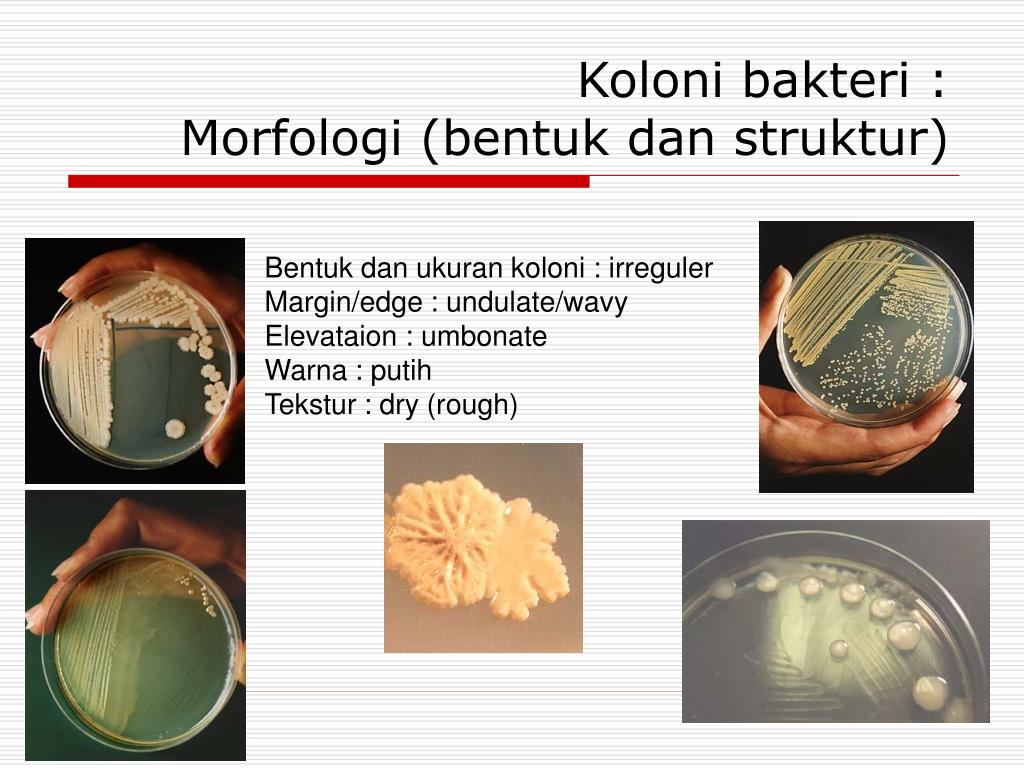 Koloni bakteri :
Morfologi (bentuk dan struktur)

Bentuk dan ukuran koloni : irreguler
Margin/edge : undulate/wavy
Elevataion : umbonate
Warna : putih
Tekstur : dry (rough)